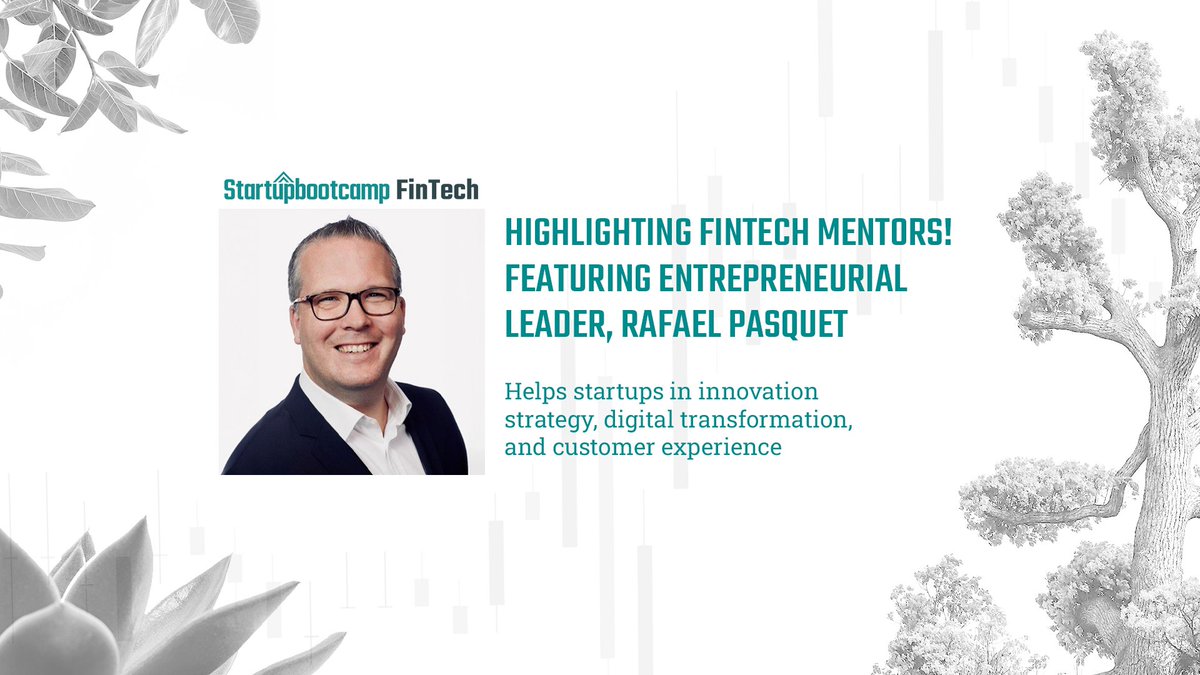 Startupbootcamp FinTech

HIGHLIGHTING FINTECH MENTORS! FEATURING ENTREPRENEURIAL LEADER, RAFAEL PASQUET

Helps startups in innovation strategy, digital transformation, and customer experience